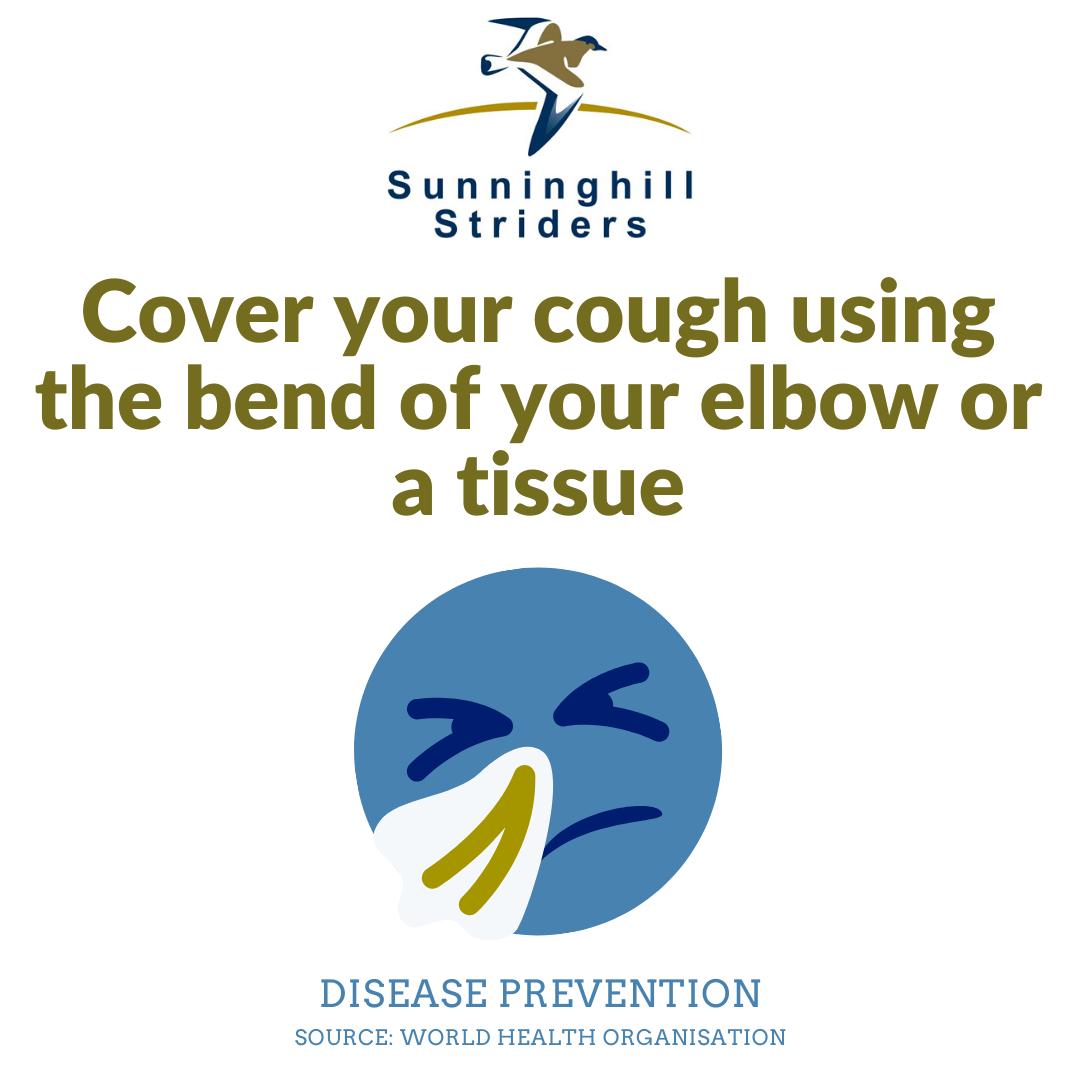 Sunninghill Striders

Cover your cough using the bend of your elbow or a tissue

DISEASE PREVENTION
SOURCE: WORLD HEALTH ORGANISATION